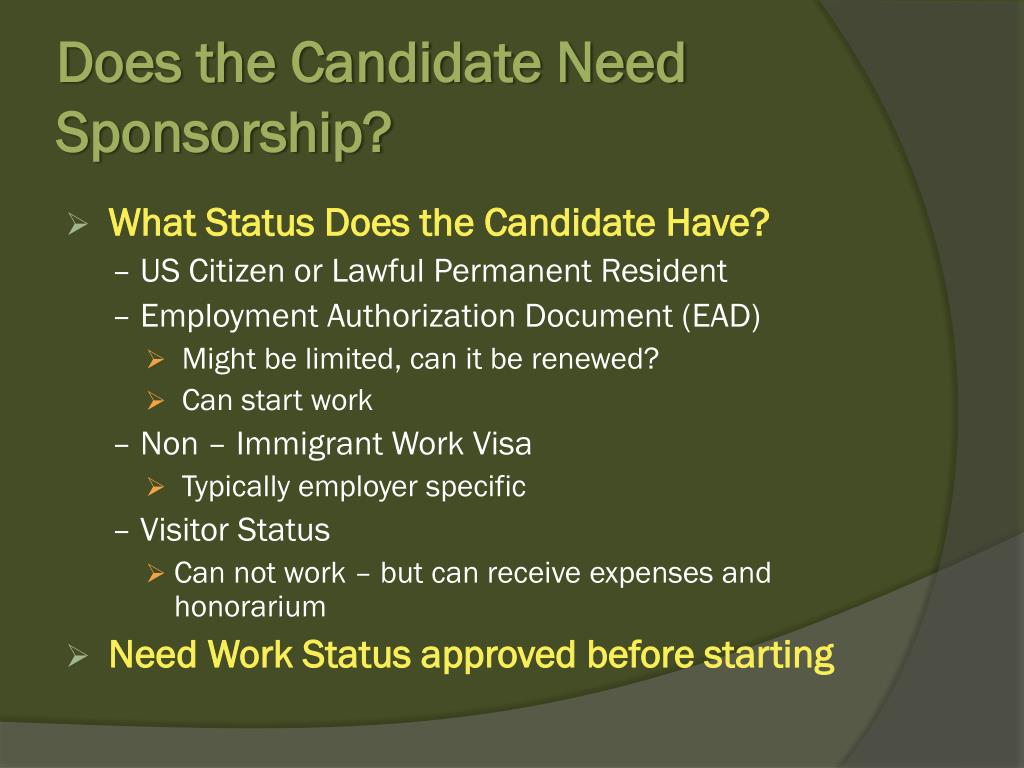 Does the Candidate Need Sponsorship?

➢ What Status Does the Candidate Have?
– US Citizen or Lawful Permanent Resident
– Employment Authorization Document (EAD)
➢ Might be limited, can it be renewed?
➢ Can start work
– Non – Immigrant Work Visa
➢ Typically employer specific
– Visitor Status
➢ Can not work – but can receive expenses and honorarium

➢ Need Work Status approved before starting